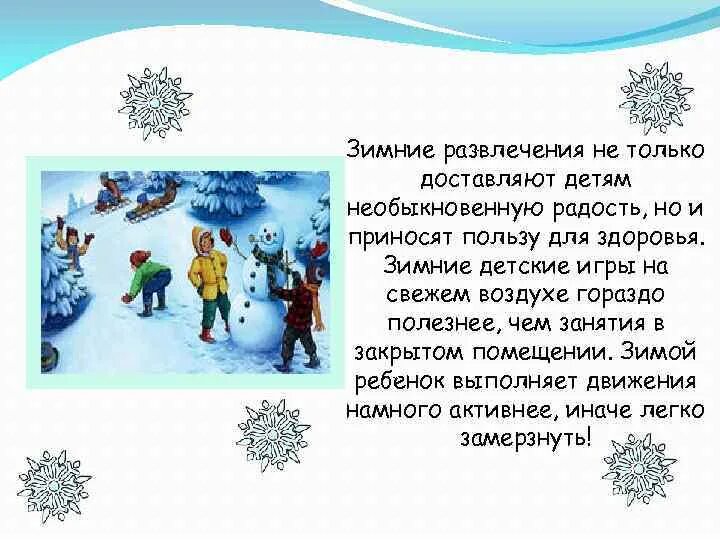 Зимние развлечения не только доставляют детям необыкновенную радость, но и приносят пользу для здоровья. Зимние детские игры на свежем воздухе гораздо полезнее, чем занятия в закрытом помещении. Зимой ребенок выполняет движения намного активнее, иначе легко замерзнуть!